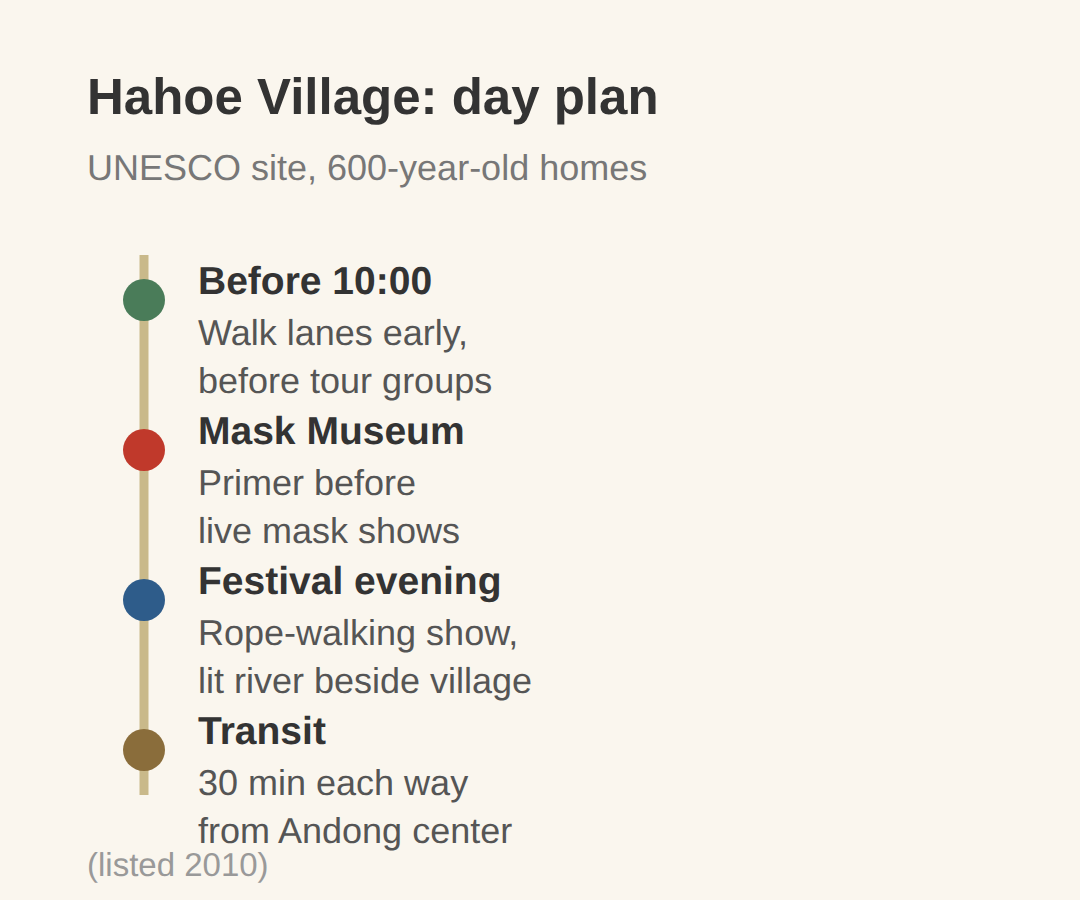 Hahoe Village: day plan

UNESCO site, 600-year-old homes

Before 10:00
Walk lanes early, before tour groups

Mask Museum
Primer before live mask shows

Festival evening
Rope-walking show, lit river beside village

Transit
30 min each way from Andong center

(listed 2010)